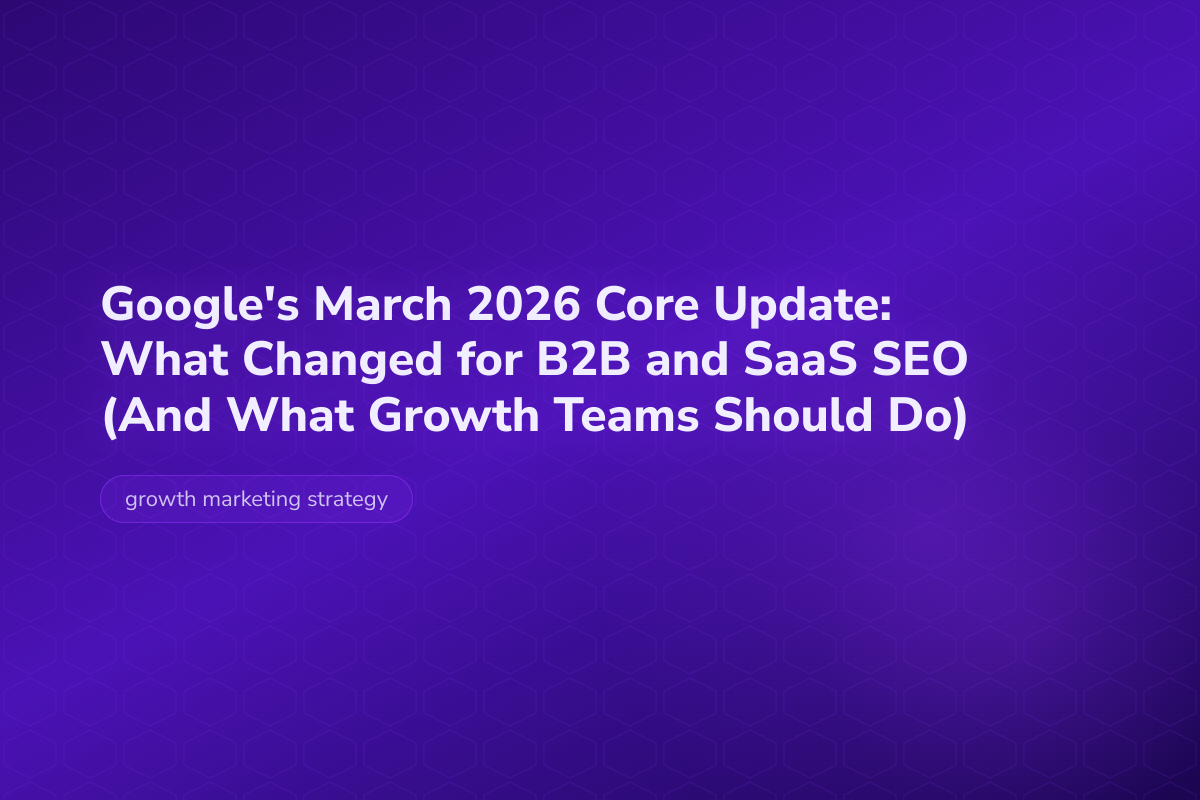 Google's March 2026 Core Update: What Changed for B2B and SaaS SEO (And What Growth Teams Should Do)

growth marketing strategy